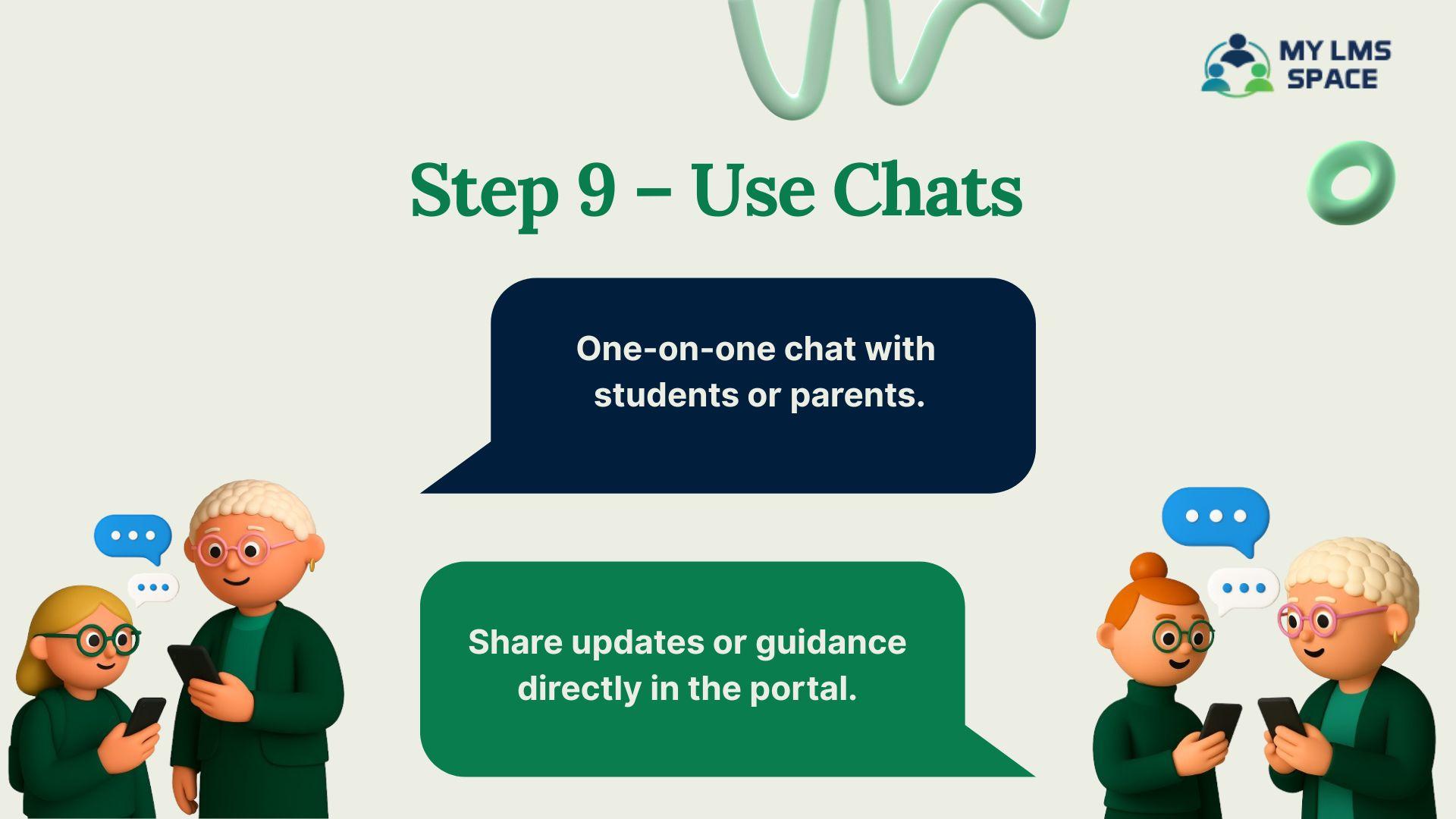 MY LMS SPACE

Step 9 – Use Chats

One-on-one chat with students or parents.

Share updates or guidance directly in the portal.